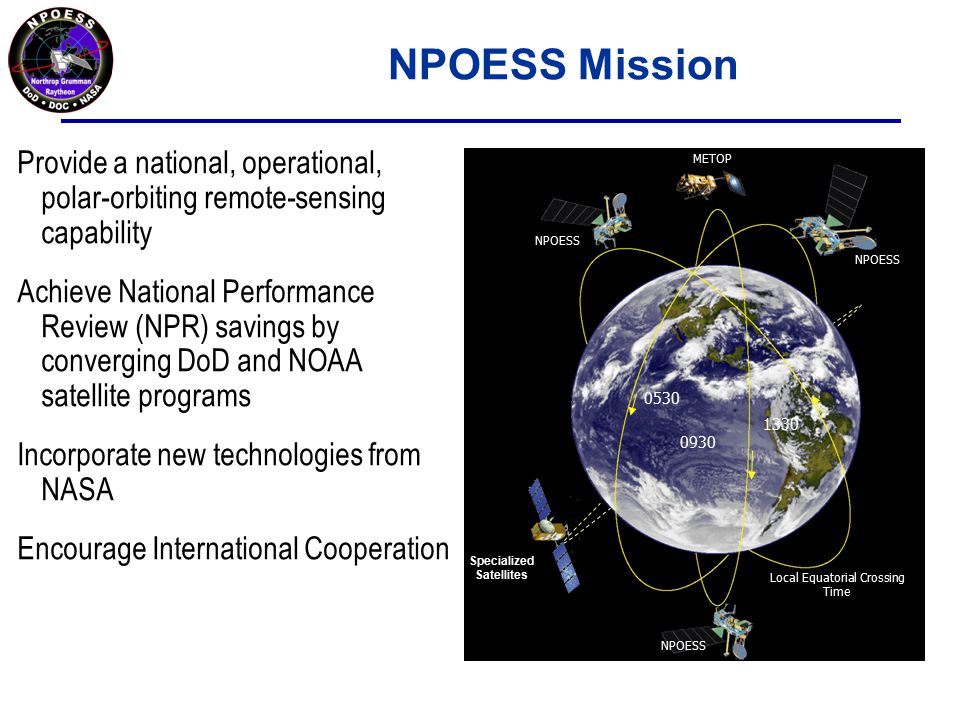 NPOESS
Northrop Grumman
Raytheon
DoD • DOC • NASA

NPOESS Mission

Provide a national, operational, polar-orbiting remote-sensing capability

Achieve National Performance Review (NPR) savings by converging DoD and NOAA satellite programs

Incorporate new technologies from NASA

Encourage International Cooperation

METOP
NPOESS
NPOESS
0530
0930
1330
Specialized Satellites
Local Equatorial Crossing Time
NPOESS